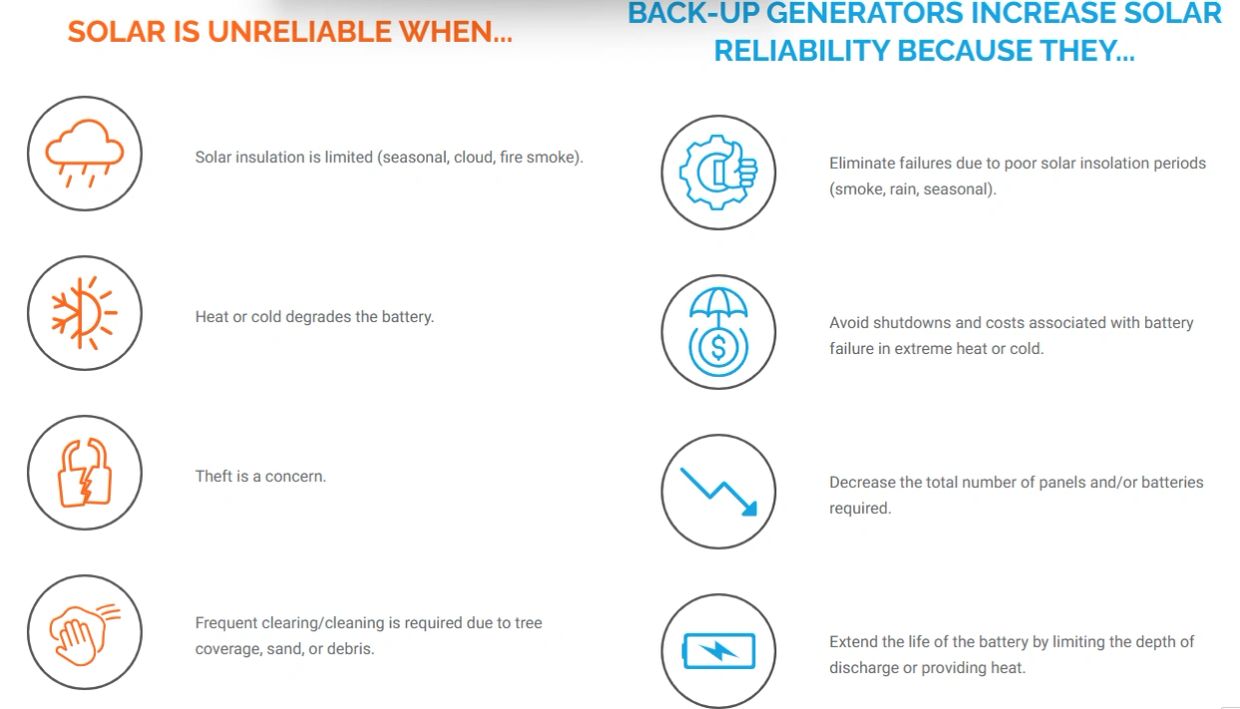 SOLAR IS UNRELIABLE WHEN...

Solar insulation is limited (seasonal, cloud, fire smoke).

Heat or cold degrades the battery.

Theft is a concern.

Frequent clearing/cleaning is required due to tree coverage, sand, or debris.

BACK-UP GENERATORS INCREASE SOLAR RELIABILITY BECAUSE THEY...

Eliminate failures due to poor solar insolation periods (smoke, rain, seasonal).

Avoid shutdowns and costs associated with battery failure in extreme heat or cold.

Decrease the total number of panels and/or batteries required.

Extend the life of the battery by limiting the depth of discharge or providing heat.